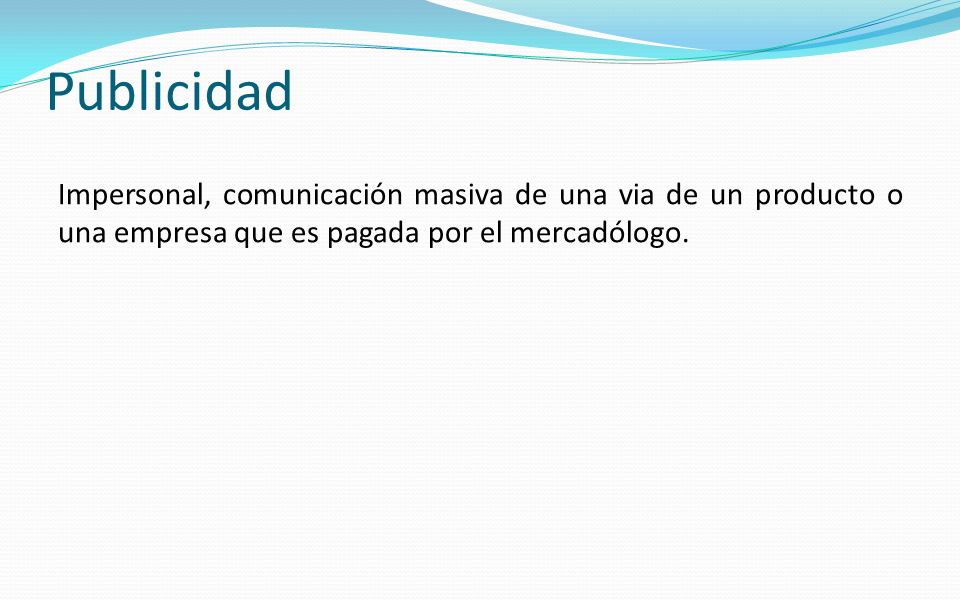 Publicidad

Impersonal, comunicación masiva de una via de un producto o una empresa que es pagada por el mercadólogo.